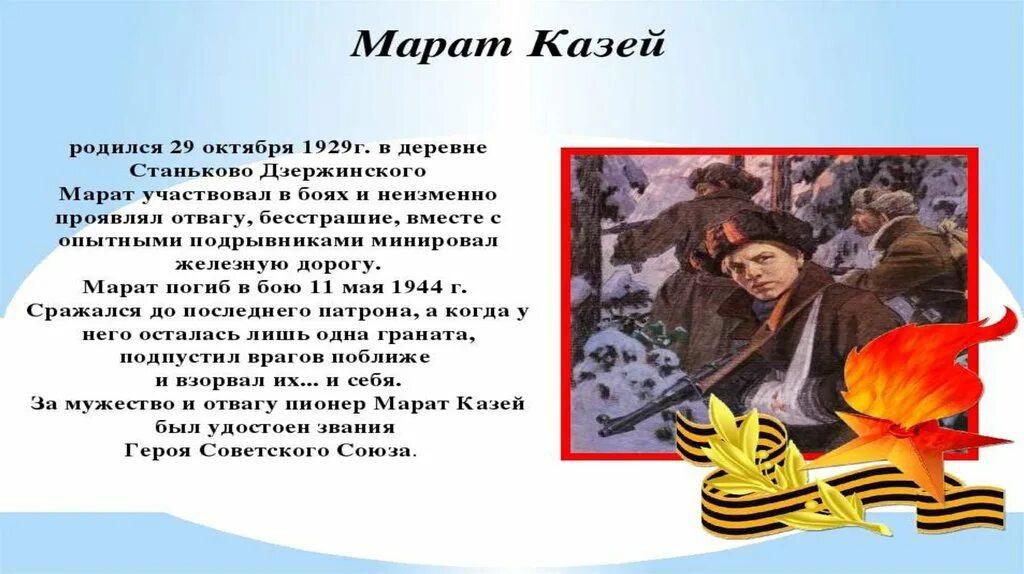 Марат Казей

родился 29 октября 1929г. в деревне Станьково Дзержинского
Марат участвовал в боях и неизменно проявлял отвагу, бесстрашие, вместе с опытными подрывниками минировал железную дорогу.
Марат погиб в бою 11 мая 1944 г.
Сражался до последнего патрона, а когда у него осталась лишь одна граната, подпустил врагов поближе и взорвал их... и себя.
За мужество и отвагу пионер Марат Казей был удостоен звания Героя Советского Союза.